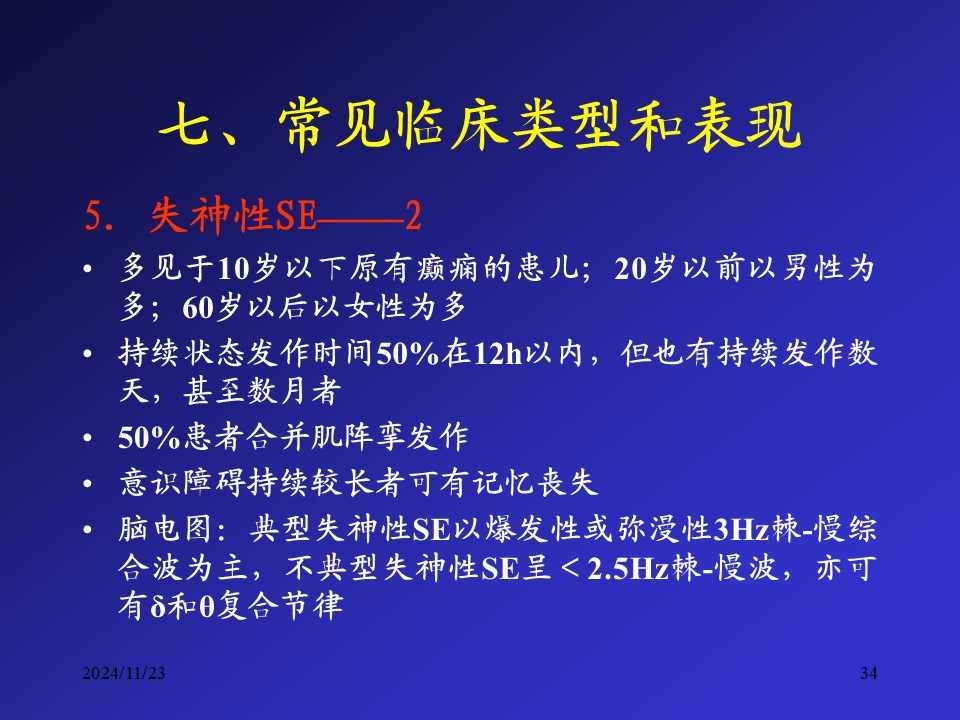 七、常见临床类型和表现

5. 失神性SE——2

• 多见于10岁以下原有癫痫的患儿；20岁以前以男性为多；60岁以后以女性为多

• 持续状态发作时间50%在12h以内，但也有持续发作数天，甚至数月者

• 50%患者合并肌阵挛发作

• 意识障碍持续较长者可有记忆丧失

• 脑电图：典型失神性SE以爆发性或弥漫性3Hz棘-慢综合波为主，不典型失神性SE呈＜2.5Hz棘-慢波，亦可有δ和θ复合节律

2024/11/23

34